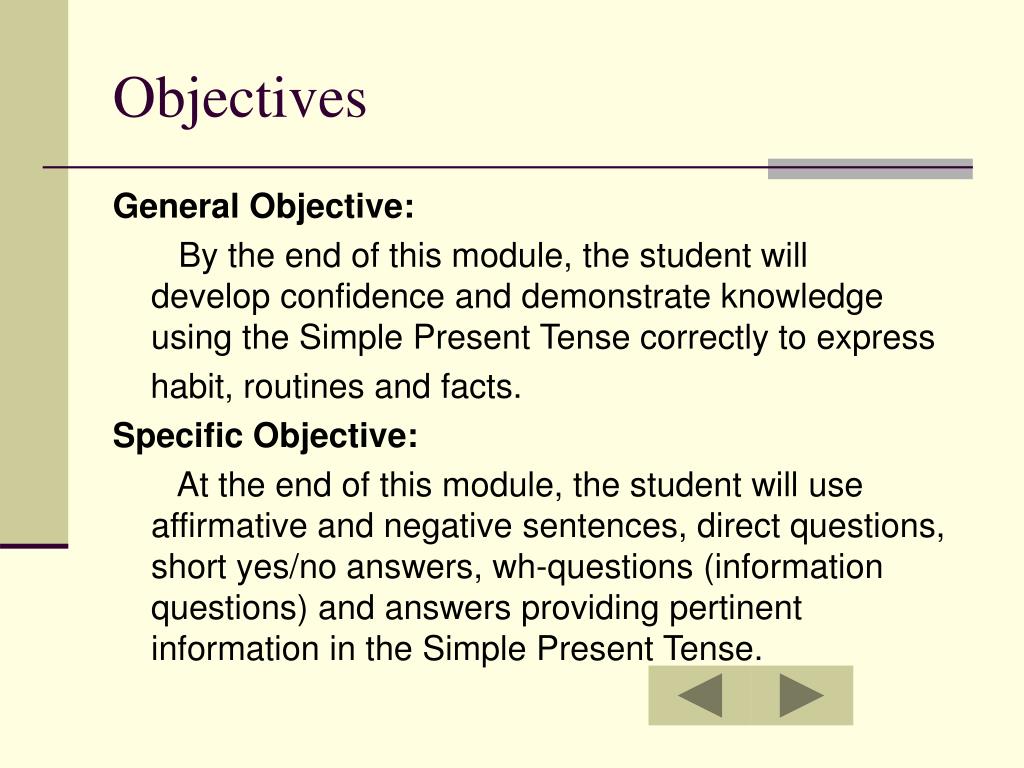 Objectives

General Objective:

By the end of this module, the student will develop confidence and demonstrate knowledge using the Simple Present Tense correctly to express habit, routines and facts.

Specific Objective:

At the end of this module, the student will use affirmative and negative sentences, direct questions, short yes/no answers, wh-questions (information questions) and answers providing pertinent information in the Simple Present Tense.